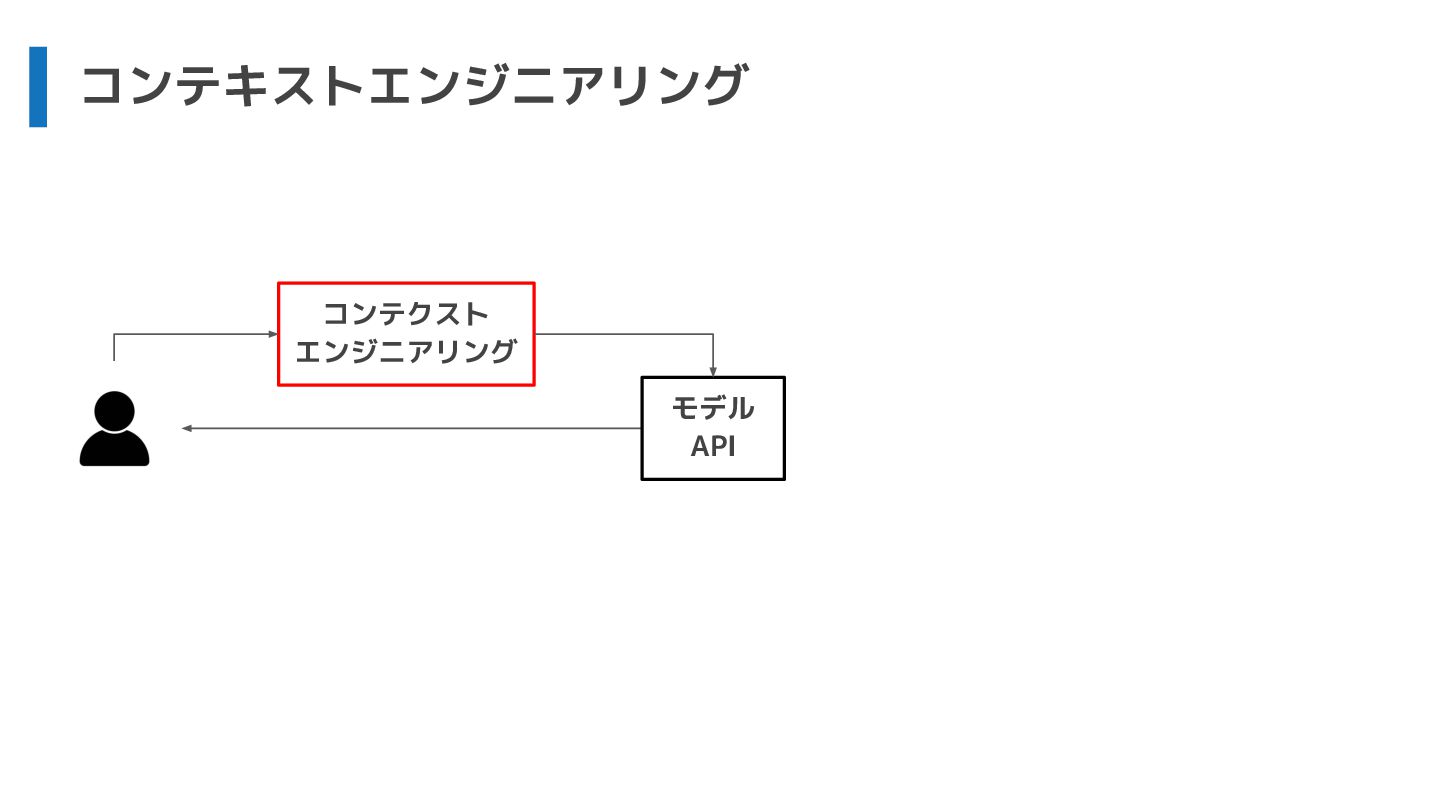 コンテキストエンジニアリング

コンテクスト
エンジニアリング

モデル
API